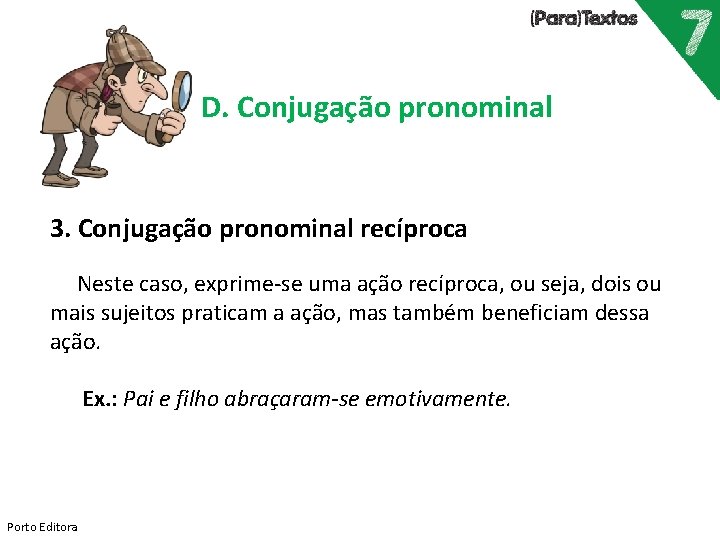 (Para)Textos 7

D. Conjugação pronominal

3. Conjugação pronominal recíproca

Neste caso, exprime-se uma ação recíproca, ou seja, dois ou mais sujeitos praticam a ação, mas também beneficiam dessa ação.

Ex.: Pai e filho abraçaram-se emotivamente.

Porto Editora